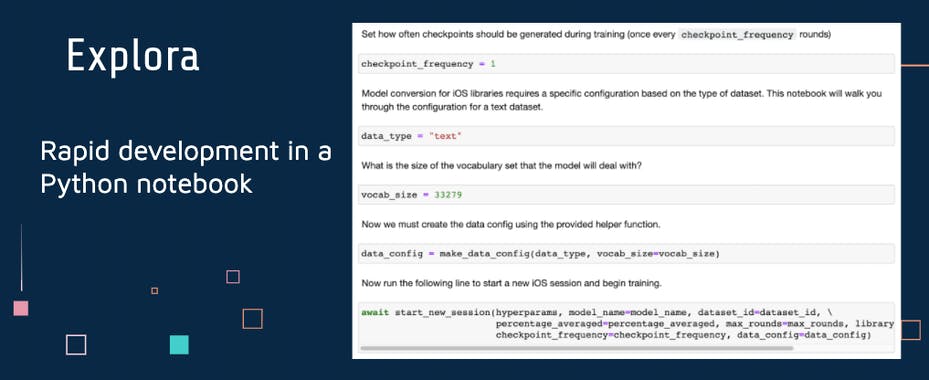 Explora

Rapid development in a Python notebook

Set how often checkpoints should be generated during training (once every checkpoint_frequency rounds)

checkpoint_frequency = 1

Model conversion for iOS libraries requires a specific configuration based on the type of dataset. This notebook will walk you through the configuration for a text dataset.

data_type = "text"

What is the size of the vocabulary set that the model will deal with?

vocab_size = 33279

Now we must create the data config using the provided helper function.

data_config = make_data_config(data_type, vocab_size=vocab_size)

Now run the following line to start a new iOS session and begin training.

await start_new_session(hyperparams, model_name=model_name, dataset_id=dataset_id, \
percentage_averaged=percentage_averaged, max_rounds=max_rounds, library
checkpoint_frequency=checkpoint_frequency, data_config=data_config)